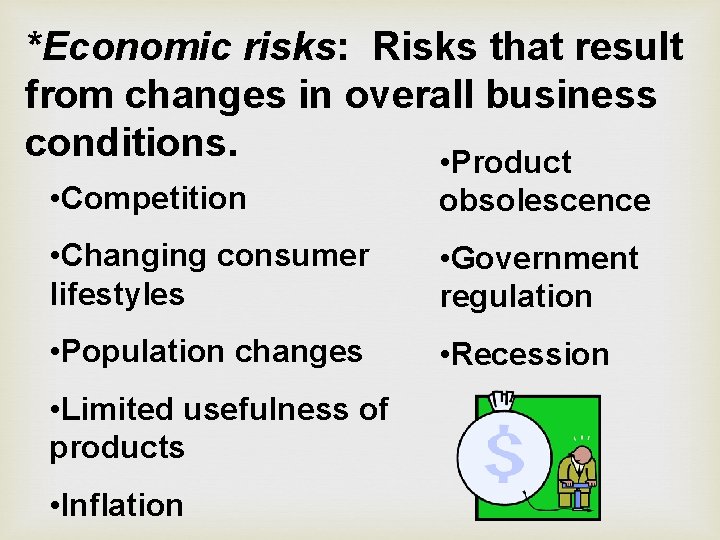 *Economic risks: Risks that result from changes in overall business conditions.

•Competition

•Changing consumer lifestyles

•Population changes

•Limited usefulness of products

•Inflation

•Product obsolescence

•Government regulation

•Recession

$